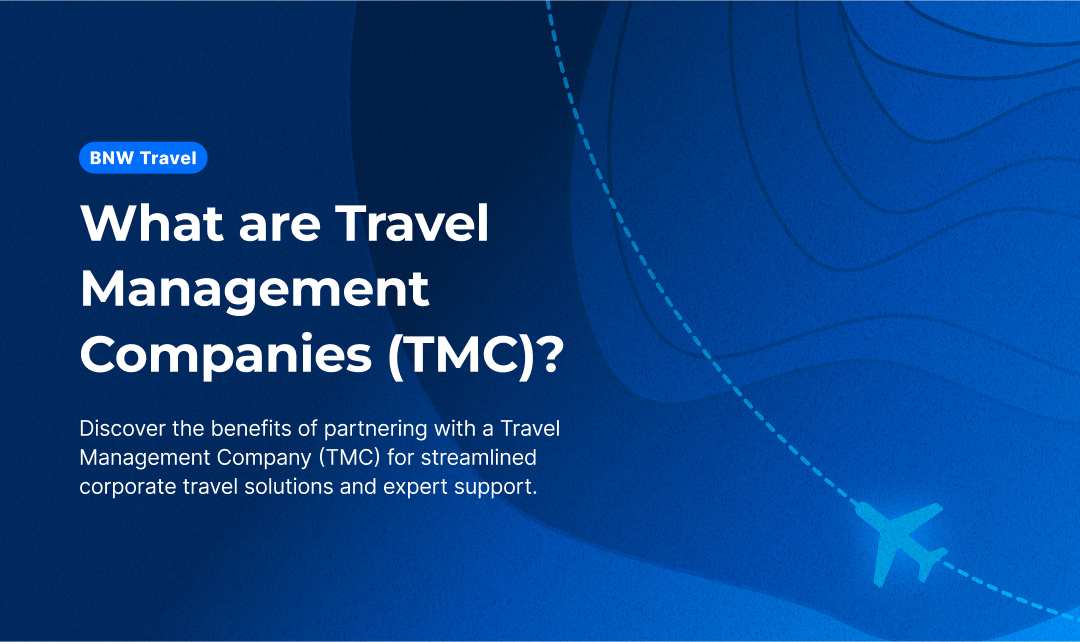 BNW Travel

What are Travel Management Companies (TMC)?

Discover the benefits of partnering with a Travel Management Company (TMC) for streamlined corporate travel solutions and expert support.